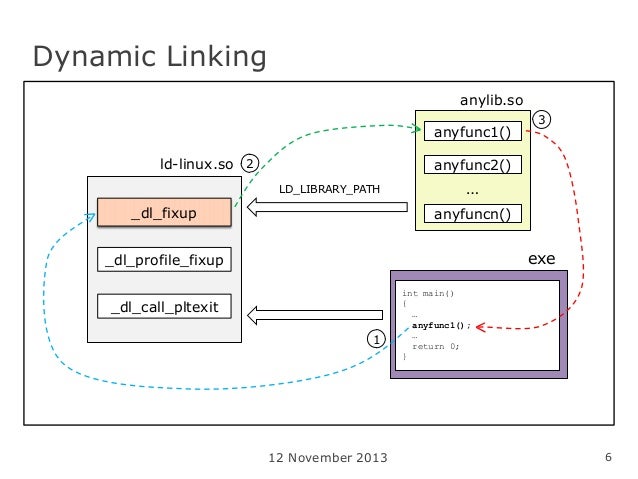 Dynamic Linking

anylib.so

3

anyfunc1()

anyfunc2()

...

anyfuncn()

ld-linux.so 2

LD_LIBRARY_PATH

_dl_fixup

_dl_profile_fixup

_dl_call_pltexit

exe

int main()
{
…
anyfunc1();
…
return 0;
}

1

12 November 2013

6